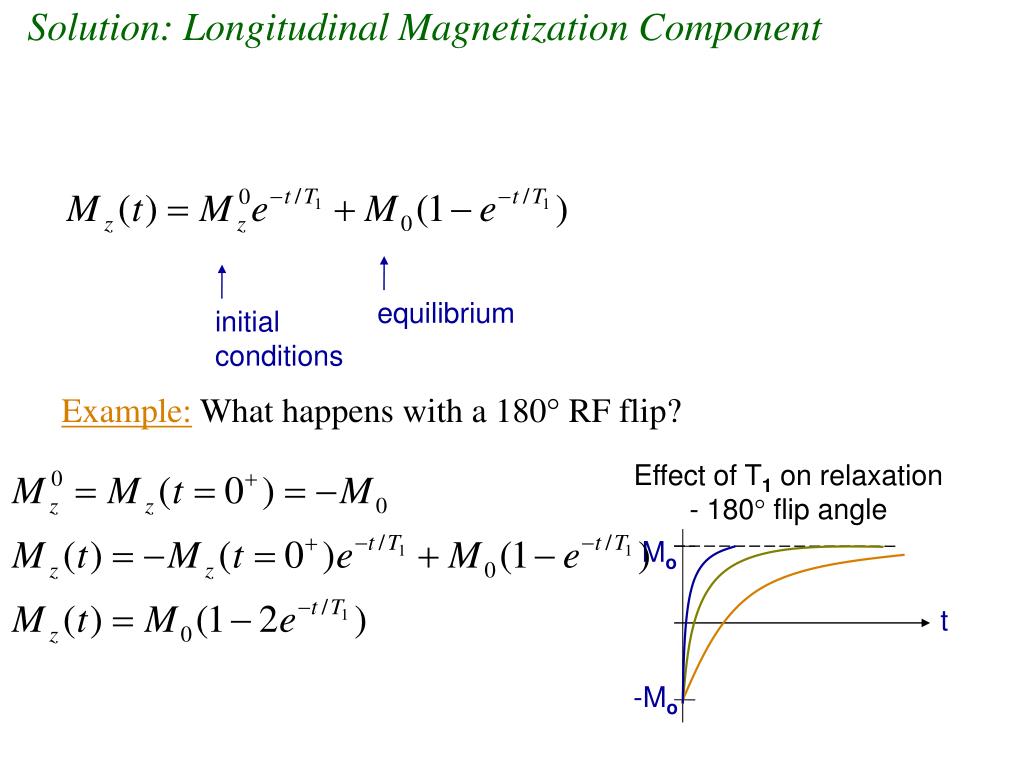 Solution: Longitudinal Magnetization Component

$M_z(t) = M_z^0 e^{-t/T_1} + M_0(1 - e^{-t/T_1})$

initial conditions

equilibrium

Example: What happens with a 180° RF flip?

$M_z^0 = M_z(t = 0^+) = -M_0$

$M_z(t) = -M_z(t = 0^+)e^{-t/T_1} + M_0(1 - e^{-t/T_1})$

$M_z(t) = M_0(1 - 2e^{-t/T_1})$

Effect of $T_1$ on relaxation - 180° flip angle

$M_o$

t

$-M_o$